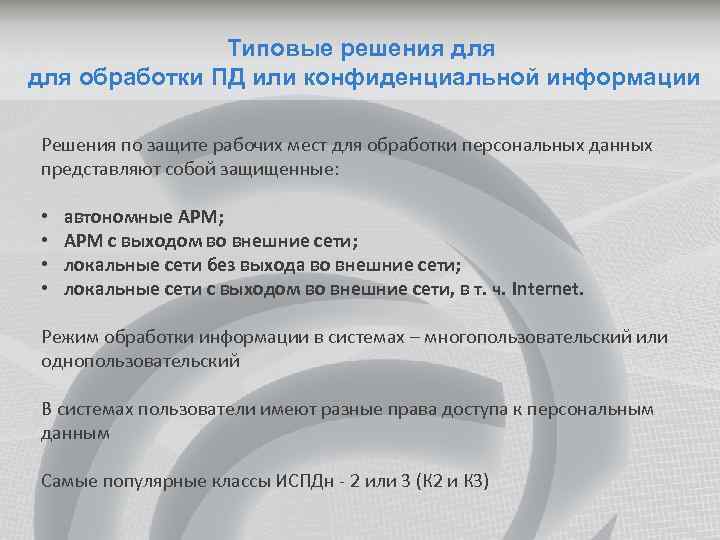 Типовые решения для
для обработки ПД или конфиденциальной информации

Решения по защите рабочих мест для обработки персональных данных представляют собой защищенные:

• автономные АРМ;
• АРМ с выходом во внешние сети;
• локальные сети без выхода во внешние сети;
• локальные сети с выходом во внешние сети, в т. ч. Internet.

Режим обработки информации в системах – многопользовательский или однопользовательский

В системах пользователи имеют разные права доступа к персональным данным

Самые популярные классы ИСПДн - 2 или 3 (К2 и К3)